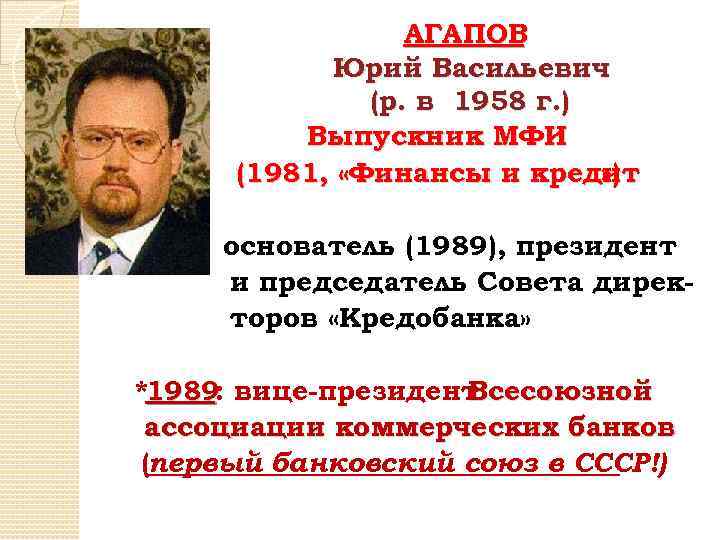 АГАПОВ
Юрий Васильевич
(р. в 1958 г.)
Выпускник МФИ
(1981, «Финансы и кредит»)

основатель (1989), президент и председатель Совета директоров «Кредобанка»

*1989: вице-президент Всесоюзной ассоциации коммерческих банков (первый банковский союз в СССР!)